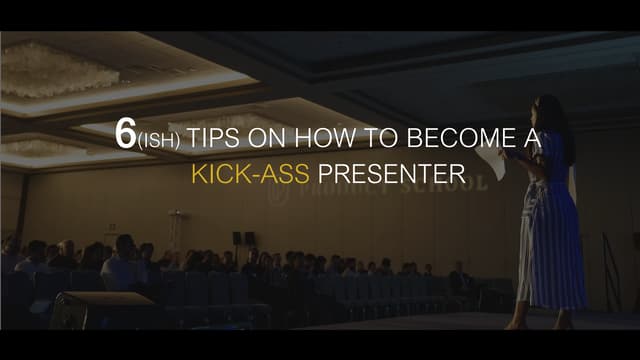 6(ISH) TIPS ON HOW TO BECOME A KICK-ASS PRESENTER

PRODUCT SCHOOL